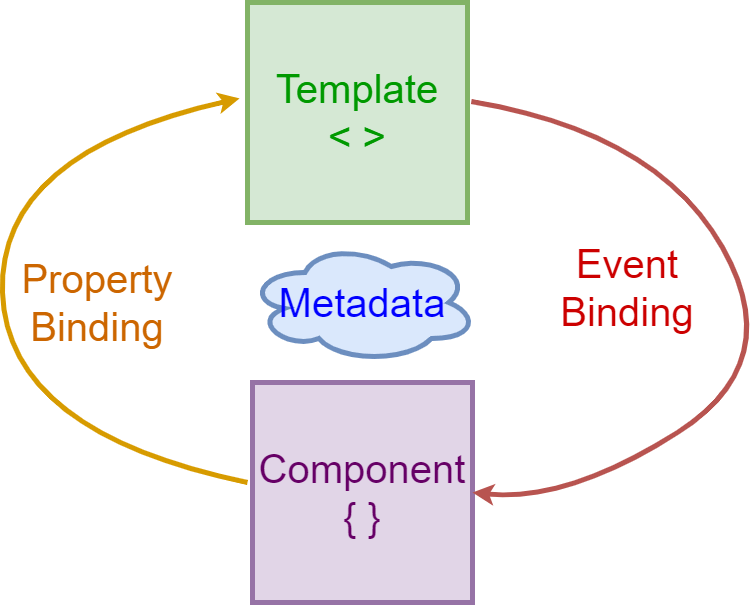 Template
< >

Property Binding

Metadata

Event Binding

Component
{ }